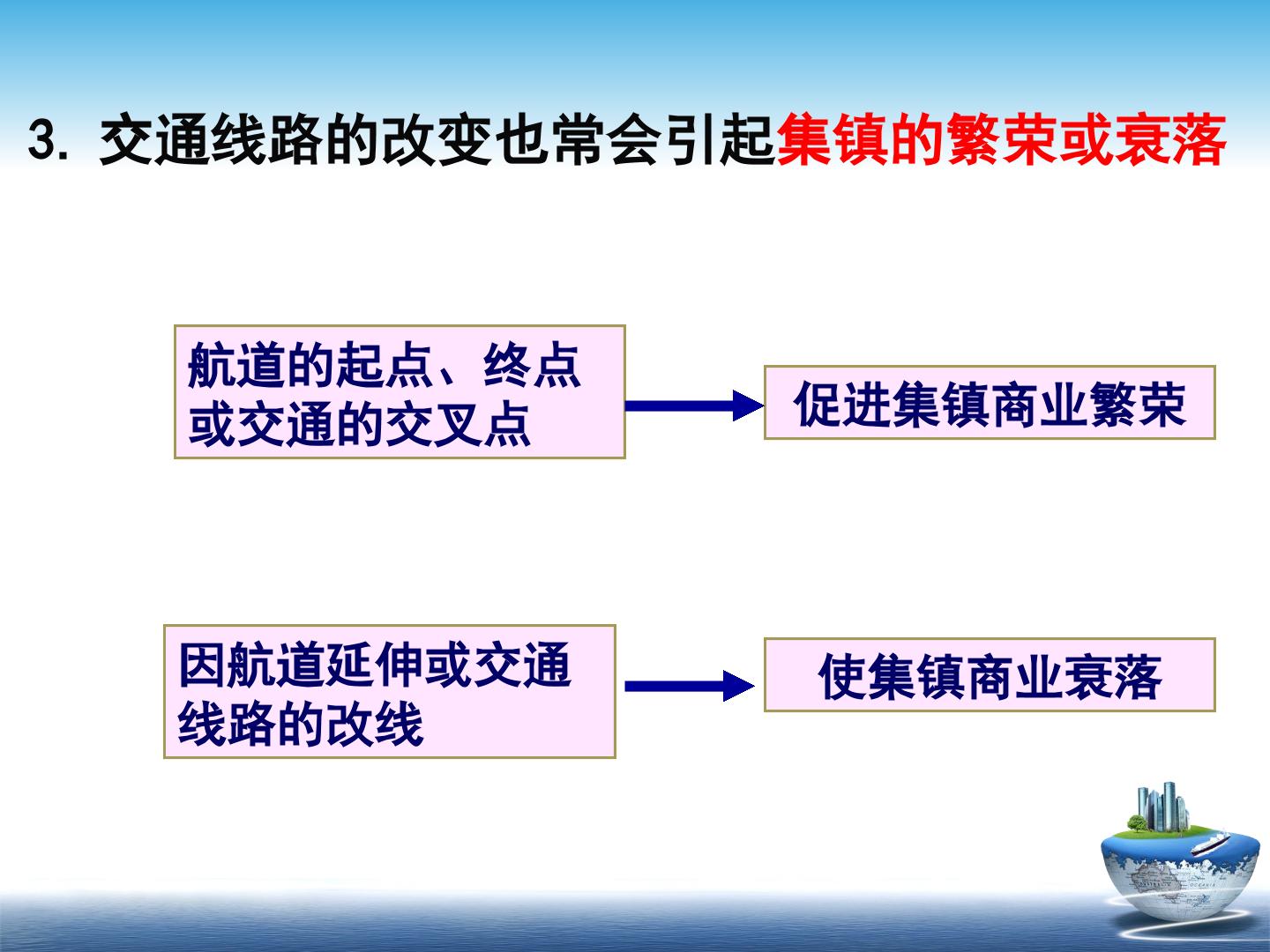 3. 交通线路的改变也常会引起集镇的繁荣或衰落

航道的起点、终点或交通的交叉点

促进集镇商业繁荣

因航道延伸或交通线路的改线

使集镇商业衰落